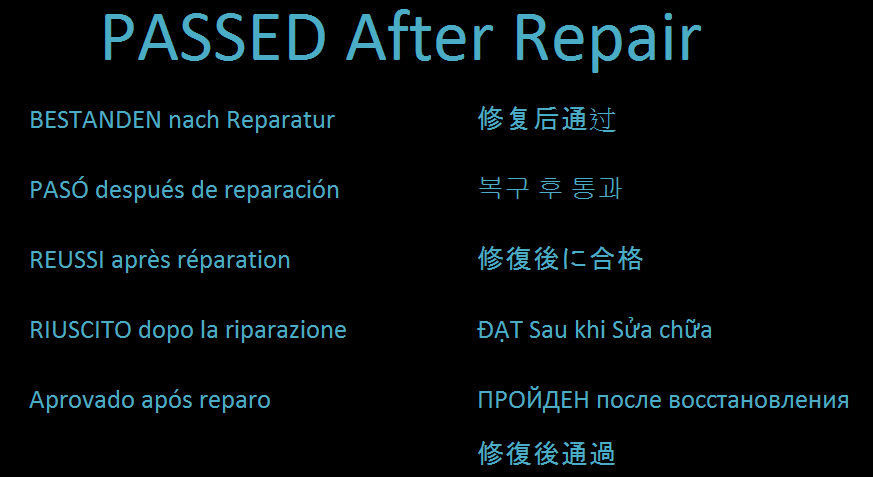 PASSED After Repair

BESTANDEN nach Reparatur

PASÓ después de reparación

REUSSI après réparation

RIUSCITO dopo la riparazione

Aprovado após reparo

修复后通过

복구 후 통과

修復後に合格

ĐẠT Sau khi Sửa chữa

ПРОЙДЕН после восстановления

修復後通過